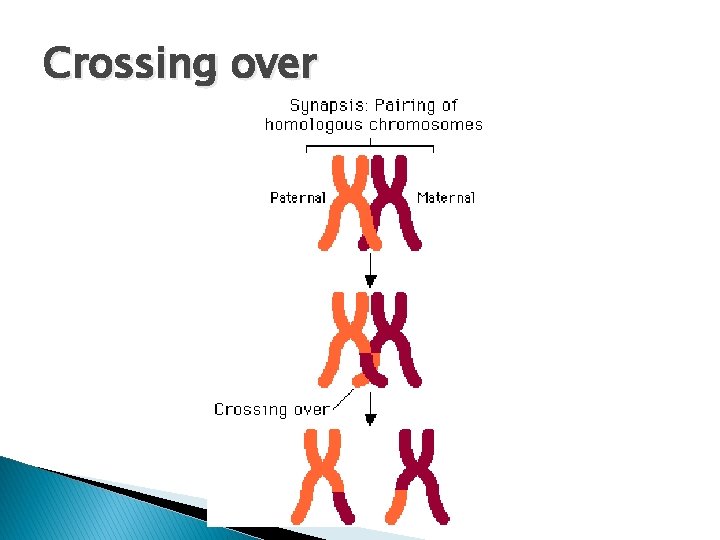 Crossing over

Synapsis: Pairing of homologous chromosomes

Paternal

Maternal

Crossing over